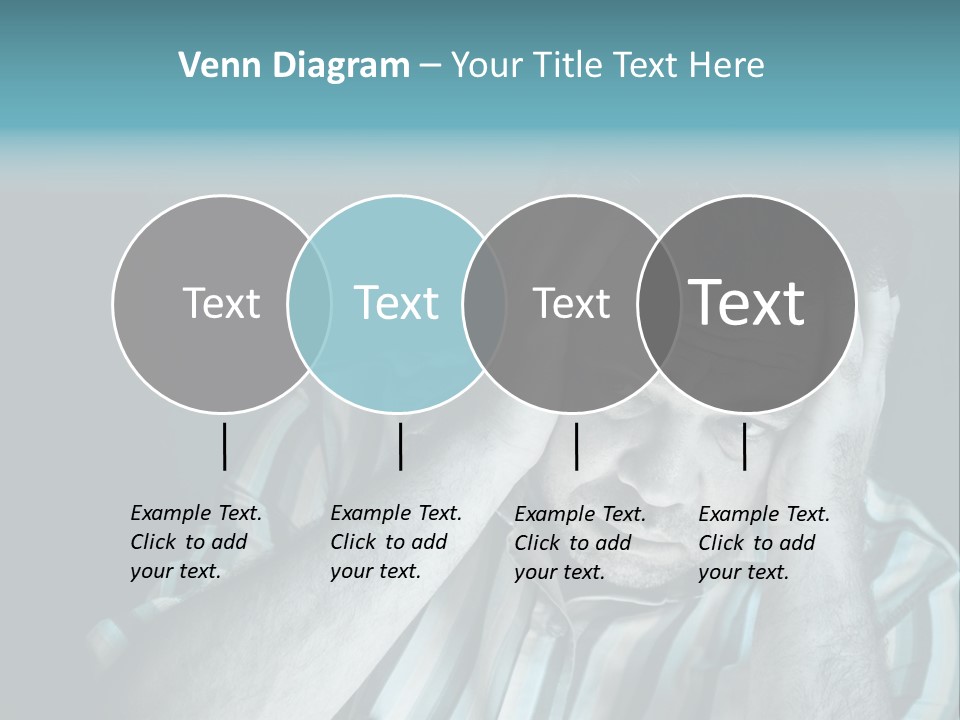 Venn Diagram – Your Title Text Here

Text

Text

Text

Text

Example Text. Click to add your text.

Example Text. Click to add your text.

Example Text. Click to add your text.

Example Text. Click to add your text.